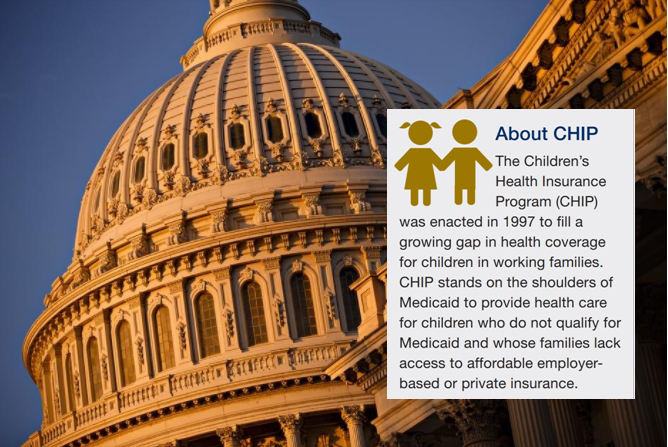 About CHIP

The Children's Health Insurance Program (CHIP) was enacted in 1997 to fill a growing gap in health coverage for children in working families. CHIP stands on the shoulders of Medicaid to provide health care for children who do not qualify for Medicaid and whose families lack access to affordable employer-based or private insurance.